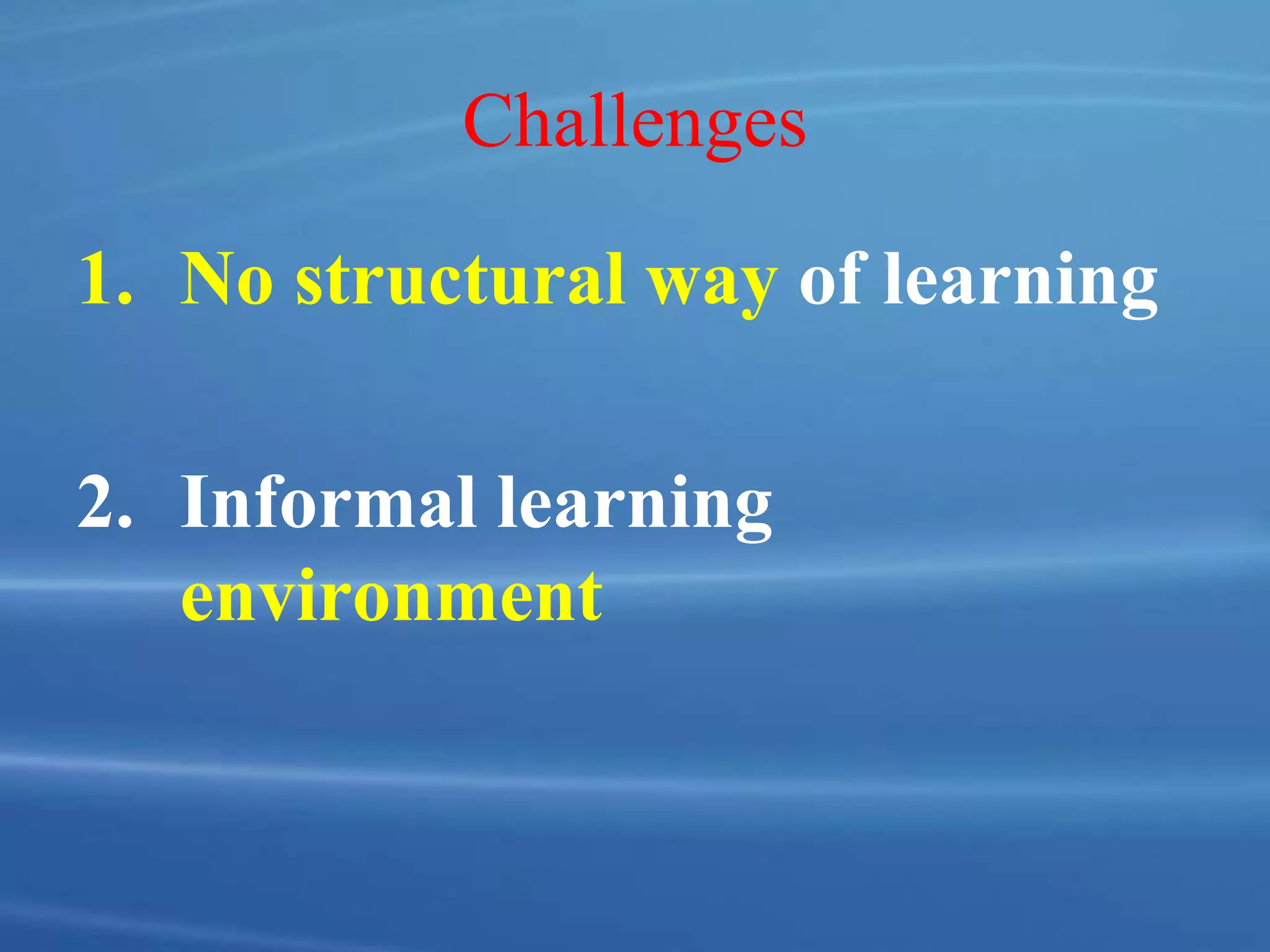 Challenges

1. No structural way of learning

2. Informal learning environment